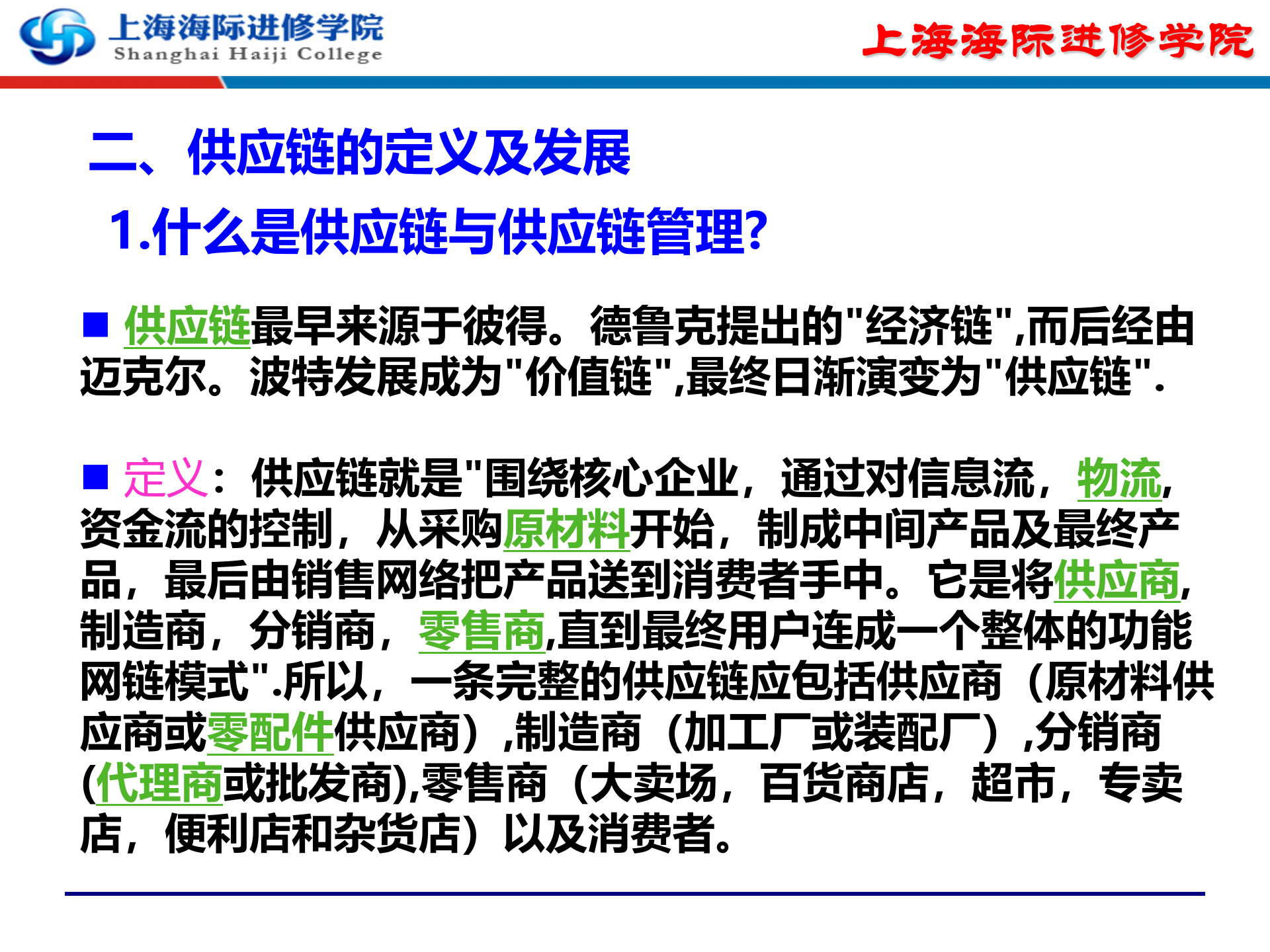 上海海际进修学院
Shanghai Haiji College

上海海际进修学院

二、供应链的定义及发展

1.什么是供应链与供应链管理?

■ 供应链最早来源于彼得。德鲁克提出的"经济链",而后经由迈克尔。波特发展成为"价值链",最终日渐演变为"供应链".

■ 定义：供应链就是"围绕核心企业，通过对信息流，物流,资金流的控制，从采购原材料开始，制成中间产品及最终产品，最后由销售网络把产品送到消费者手中。它是将供应商,制造商，分销商，零售商,直到最终用户连成一个整体的功能网链模式".所以，一条完整的供应链应包括供应商（原材料供应商或零配件供应商）,制造商（加工厂或装配厂）,分销商(代理商或批发商),零售商（大卖场，百货商店，超市，专卖店，便利店和杂货店）以及消费者。